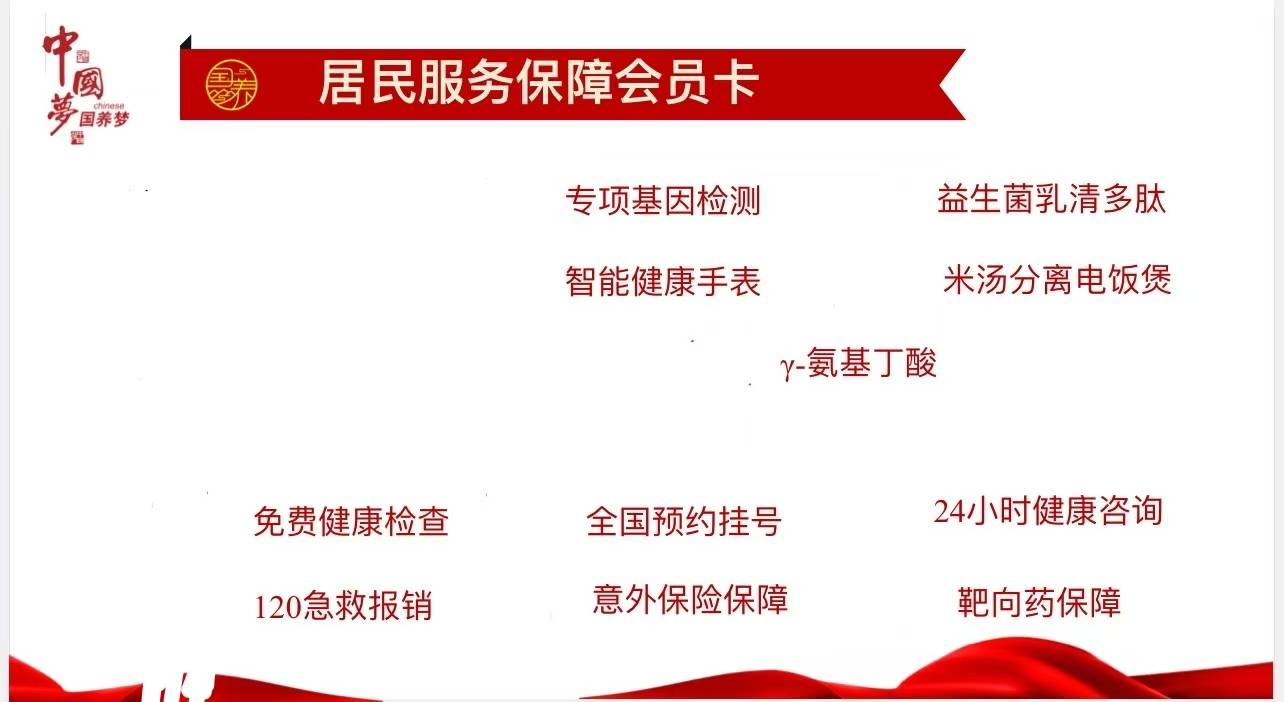 中國夢 chinese 国养梦

居民服务保障会员卡

专项基因检测
益生菌乳清多肽

智能健康手表
米汤分离电饭煲

γ-氨基丁酸

免费健康检查
全国预约挂号
24小时健康咨询

120急救报销
意外保险保障
靶向药保障